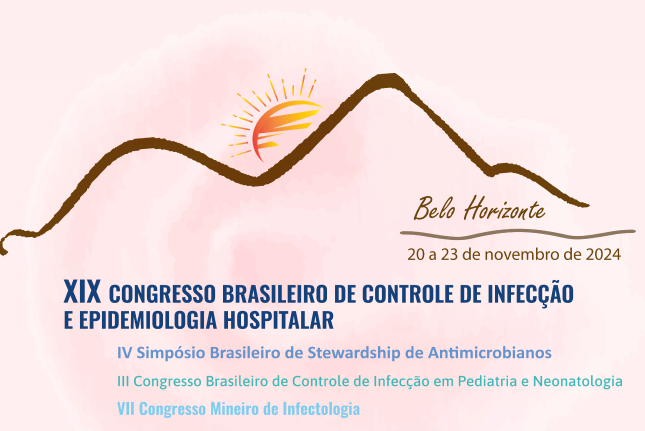 Belo Horizonte

20 a 23 de novembro de 2024

XIX CONGRESSO BRASILEIRO DE CONTROLE DE INFECÇÃO E EPIDEMIOLOGIA HOSPITALAR

IV Simpósio Brasileiro de Stewardship de Antimicrobianos

III Congresso Brasileiro de Controle de Infecção em Pediatria e Neonatologia

VII Congresso Mineiro de Infectologia